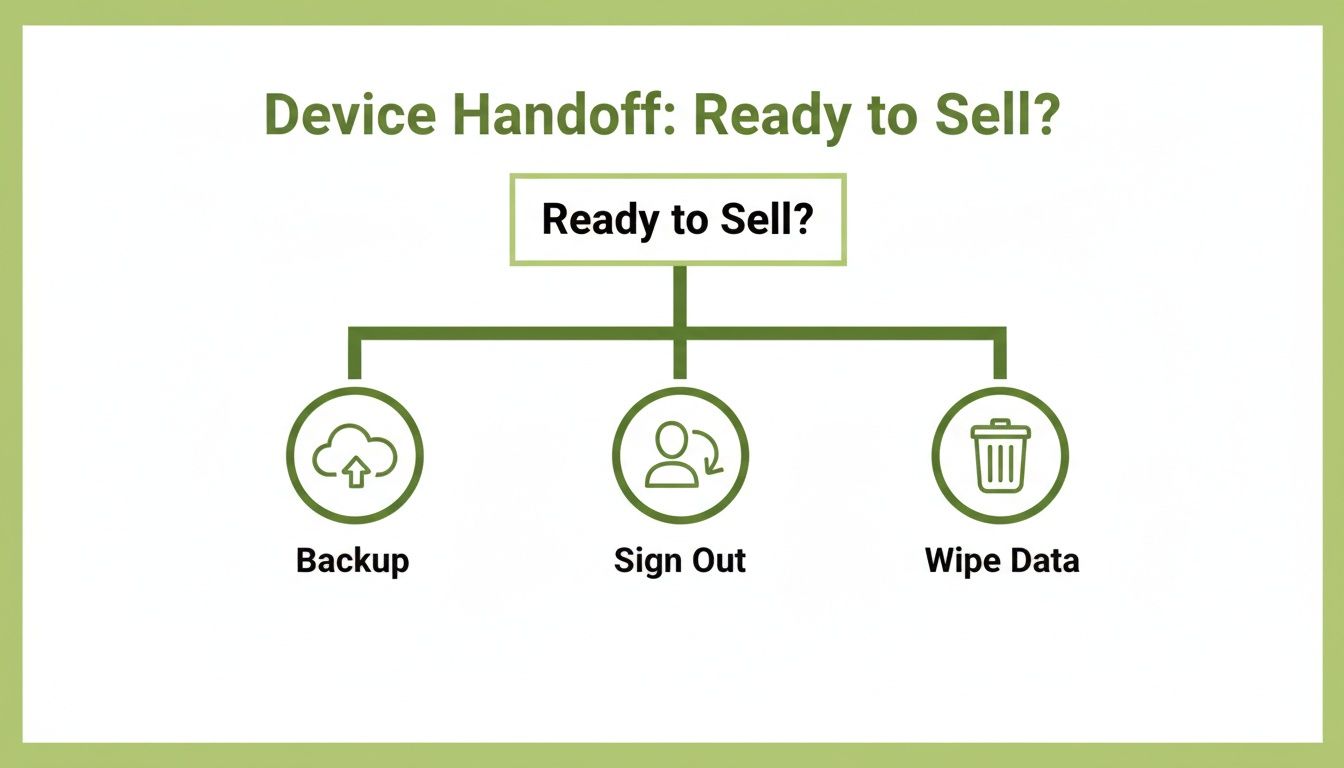 Device Handoff: Ready to Sell?

Ready to Sell?

Backup

Sign Out

Wipe Data